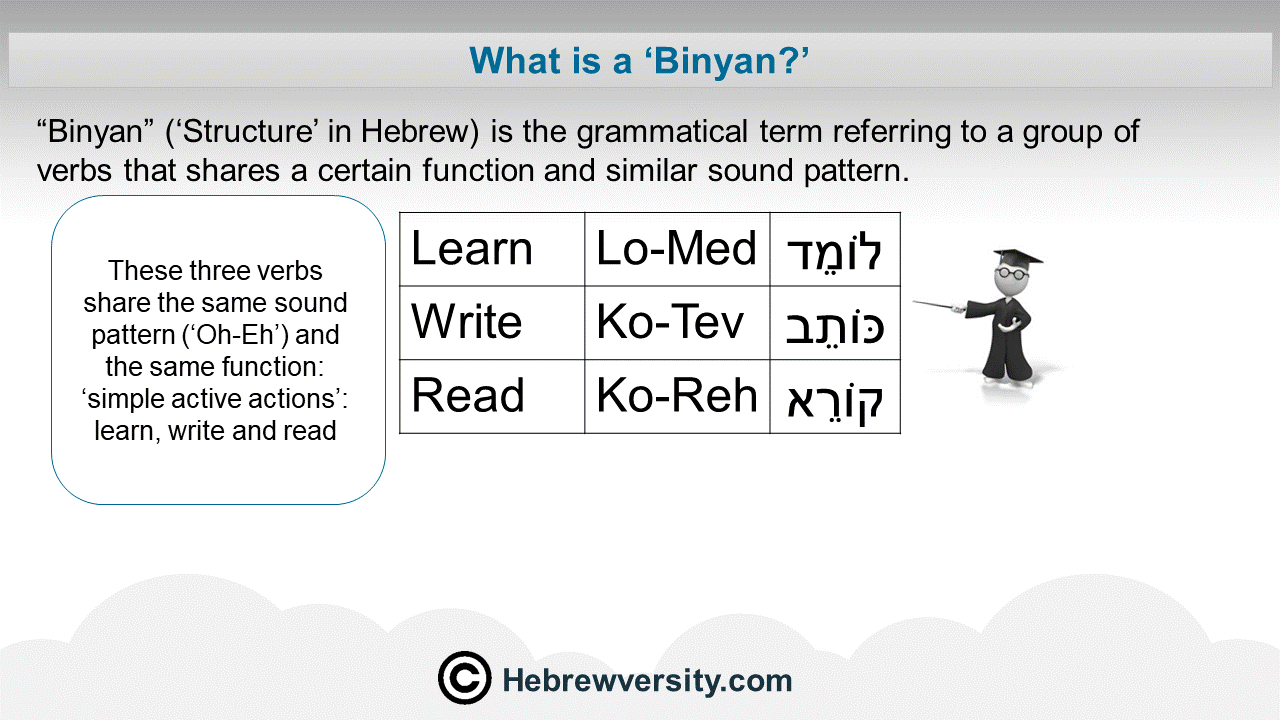 What is a ‘Binyan?’

“Binyan” (‘Structure’ in Hebrew) is the grammatical term referring to a group of verbs that shares a certain function and similar sound pattern.

These three verbs share the same sound pattern (‘Oh-Eh’) and the same function: ‘simple active actions’: learn, write and read

| Learn | Lo-Med | לוֹמֵד |
|---|---|---|
| Write | Ko-Tev | כּוֹתֵב |
| Read | Ko-Reh | קוֹרֵא |

© Hebrewversity.com